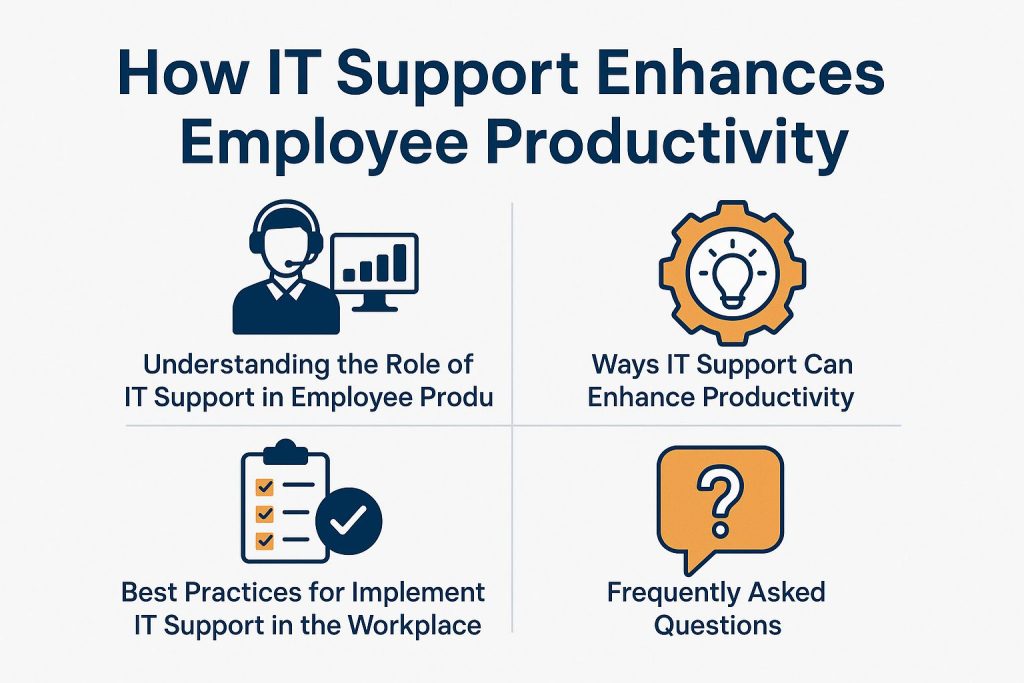 How IT Support Enhances Employee Productivity

Understanding the Role of IT Support in Employee Produ

Ways IT Support Can Enhance Productivity

Best Practices for Implement IT Support in the Workplace

Frequently Asked Questions